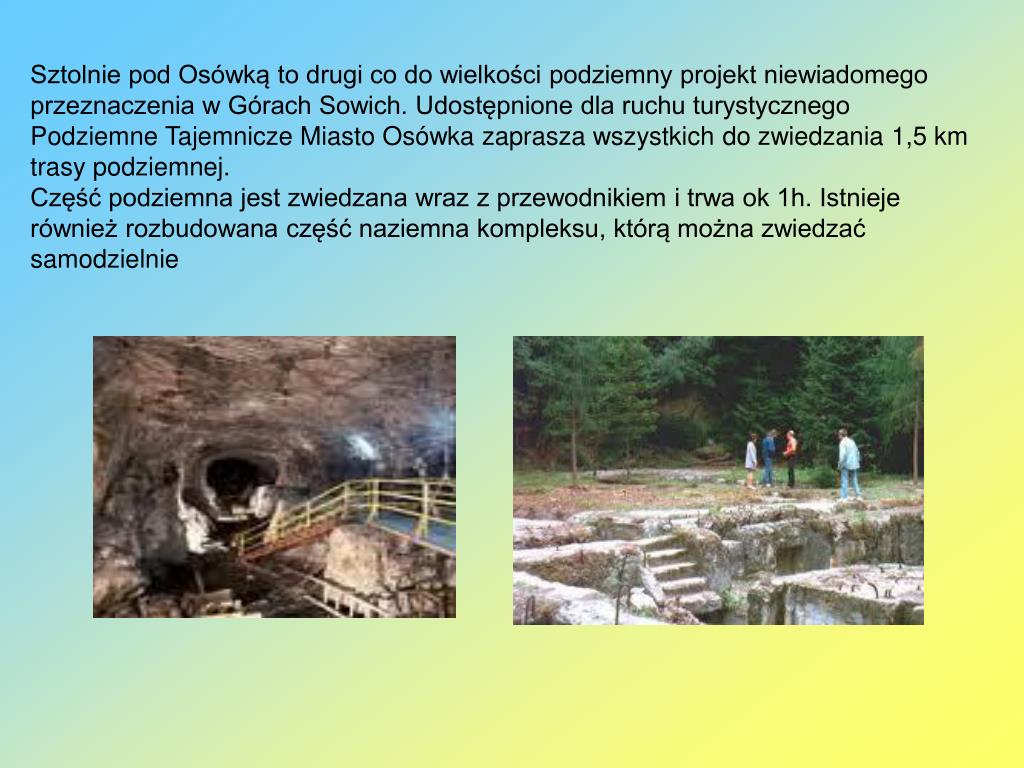 Sztolnie pod Osówką to drugi co do wielkości podziemny projekt niewiadomego przeznaczenia w Górach Sowich. Udostępnione dla ruchu turystycznego Podziemne Tajemnicze Miasto Osówka zaprasza wszystkich do zwiedzania 1,5 km trasy podziemnej.
Część podziemna jest zwiedzana wraz z przewodnikiem i trwa ok 1h. Istnieje również rozbudowana część naziemna kompleksu, którą można zwiedzać samodzielnie